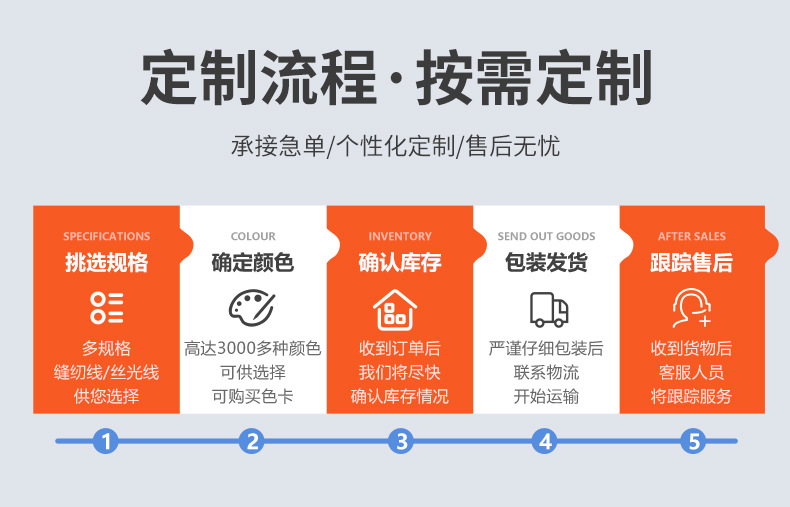 定制流程·按需定制

承接急单/个性化定制/售后无忧

SPECIFICATIONS
挑选规格
多规格
缝纫线/丝光线
供您选择

COLOUR
确定颜色
高达3000多种颜色
可供选择
可购买色卡

INVENTORY
确认库存
收到订单后
我们将尽快
确认库存情况

SEND OUT GOODS
包装发货
严谨仔细包装后
联系物流
开始运输

AFTER SALES
跟踪售后
收到货物后
客服人员
将跟踪服务

1
2
3
4
5